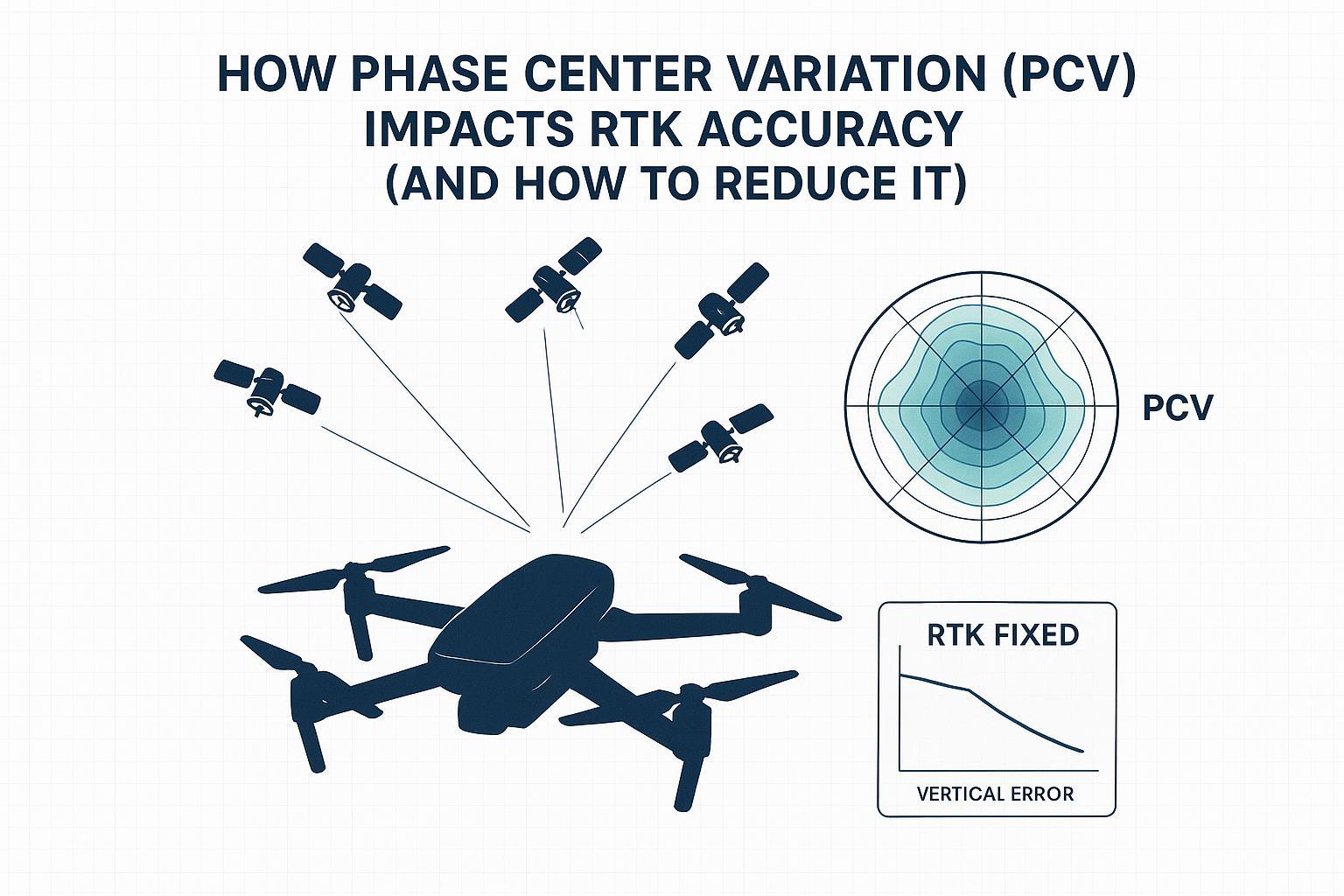 HOW PHASE CENTER VARIATION (PCV) IMPACTS RTK ACCURACY (AND HOW TO REDUCE IT)

PCV

RTK FIXED

VERTICAL ERROR